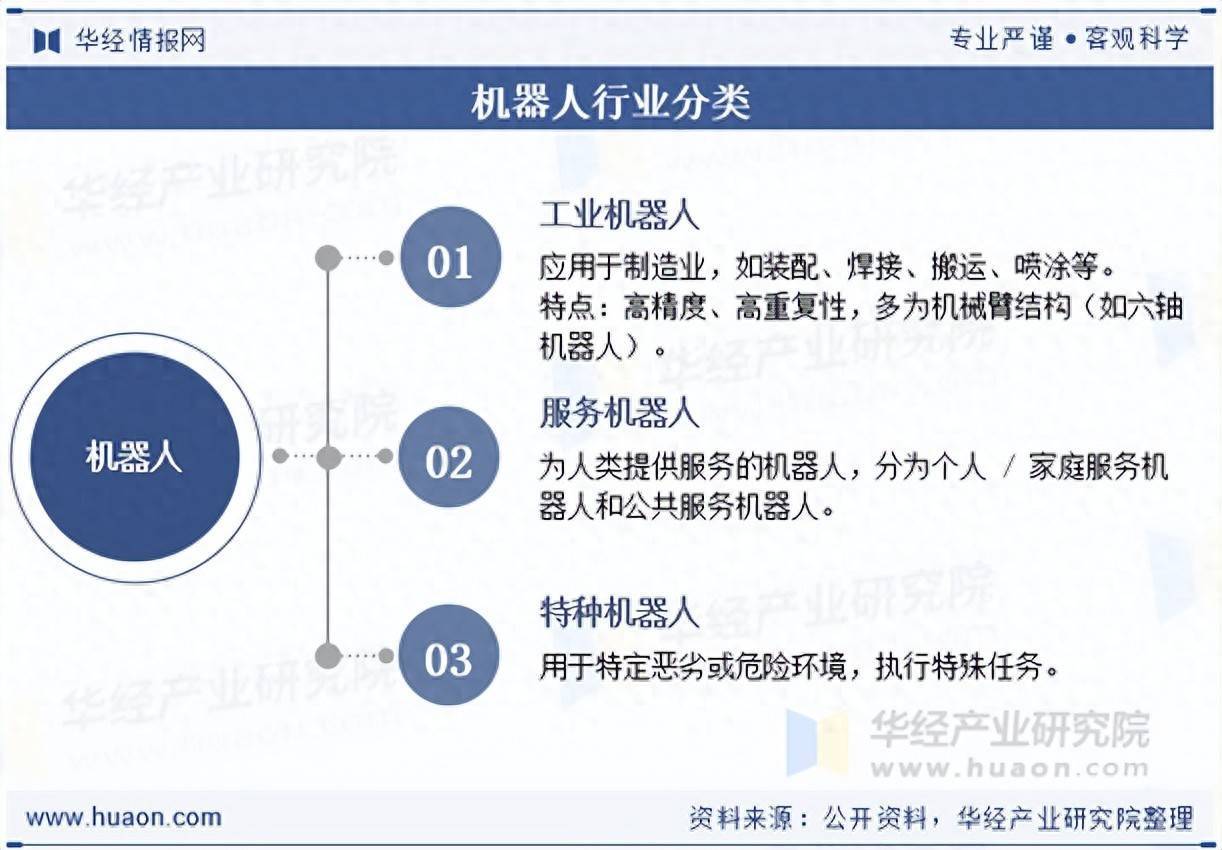 华经情报网

专业严谨 • 客观科学

机器人行业分类

机器人

01

工业机器人

应用于制造业，如装配、焊接、搬运、喷涂等。
特点：高精度、高重复性，多为机械臂结构（如六轴机器人）。

02

服务机器人

为人类提供服务的机器人，分为个人 / 家庭服务机器人和公共服务机器人。

03

特种机器人

用于特定恶劣或危险环境，执行特殊任务。

华经产业研究院
www.huaon.com

www.huaon.com

资料来源：公开资料，华经产业研究院整理